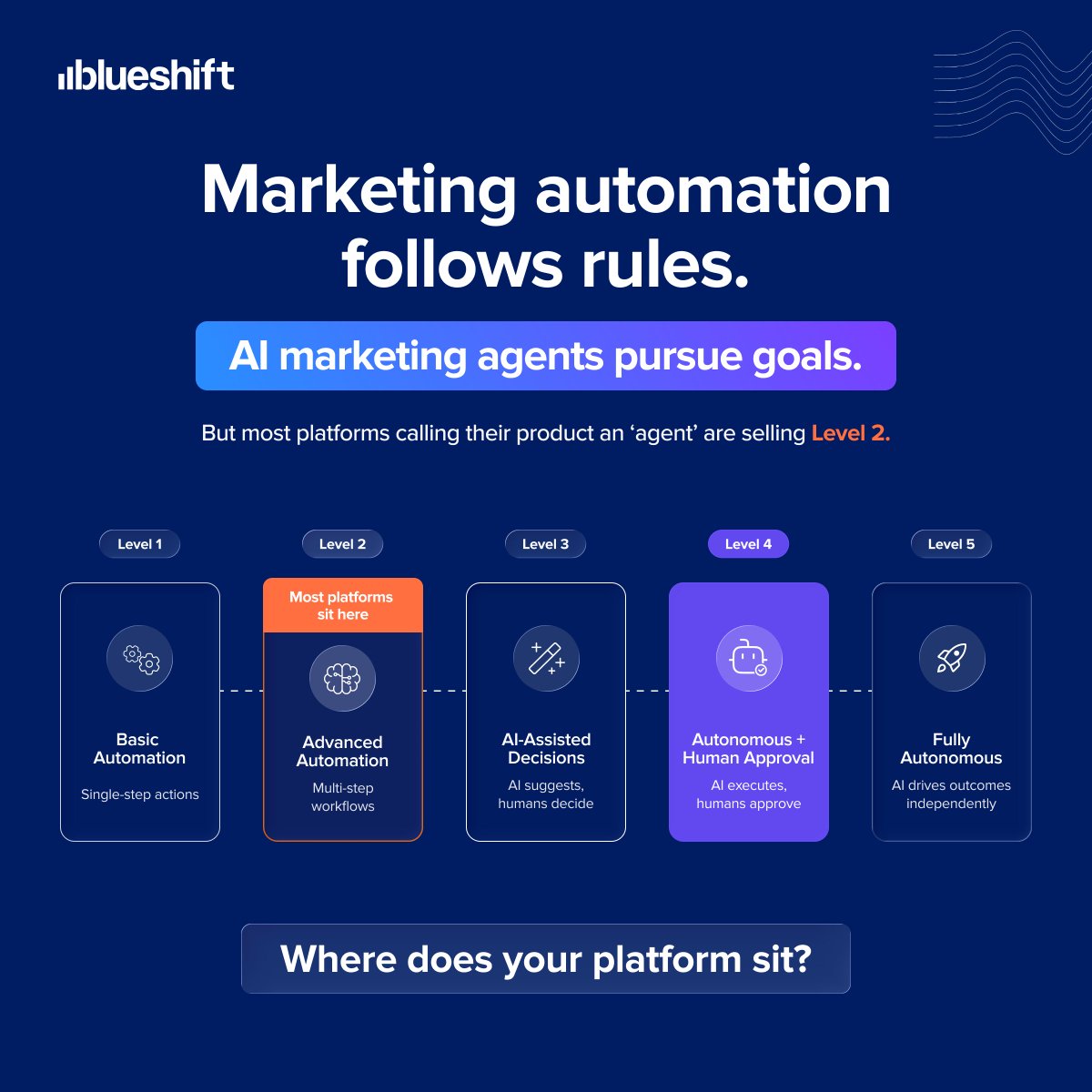 blueshift

Marketing automation follows rules.

AI marketing agents pursue goals.

But most platforms calling their product an ‘agent’ are selling Level 2.

Level 1

Basic Automation

Single-step actions

Level 2

Most platforms sit here

Advanced Automation

Multi-step workflows

Level 3

AI-Assisted Decisions

AI suggests, humans decide

Level 4

Autonomous + Human Approval

AI executes, humans approve

Level 5

Fully Autonomous

AI drives outcomes independently

Where does your platform sit?